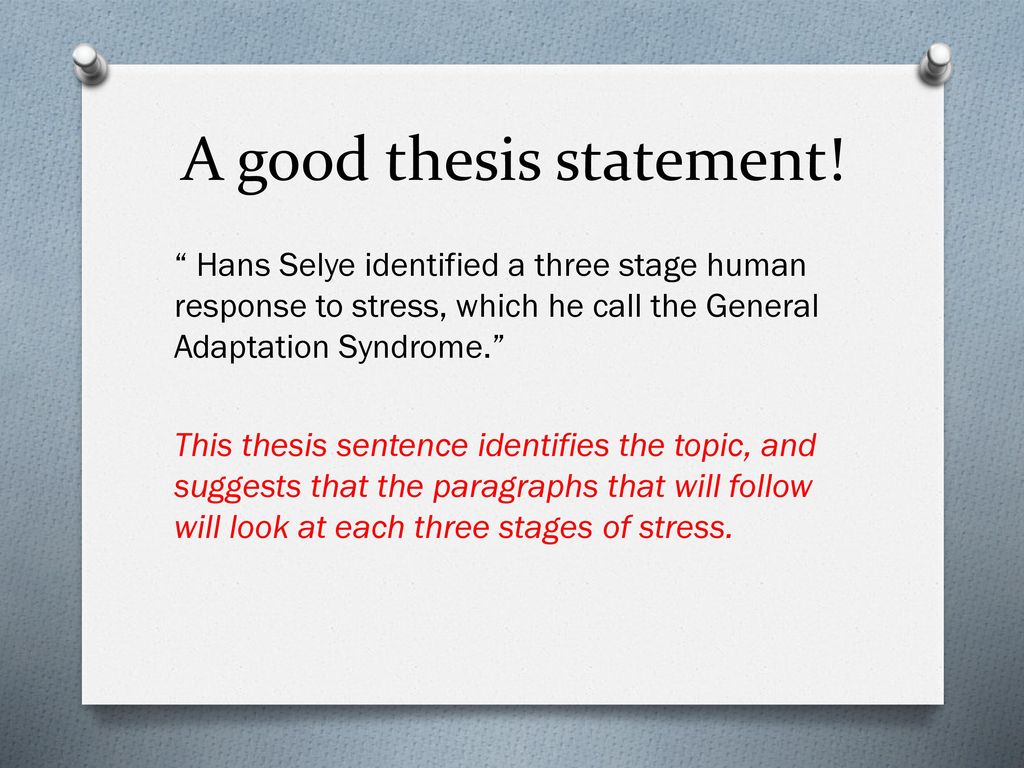 A good thesis statement!

“ Hans Selye identified a three stage human response to stress, which he call the General Adaptation Syndrome.”

This thesis sentence identifies the topic, and suggests that the paragraphs that will follow will look at each three stages of stress.